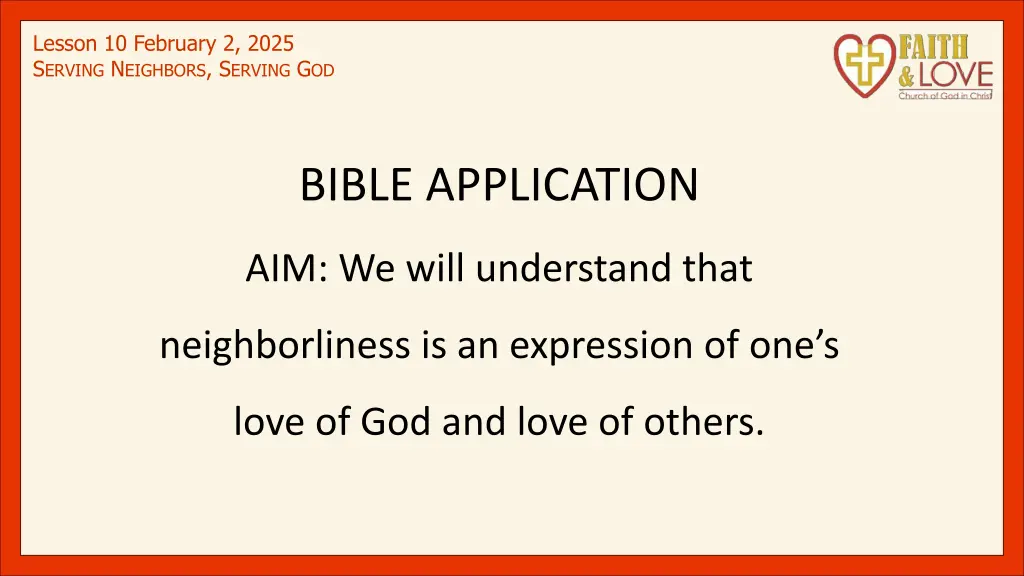 Lesson 10 February 2, 2025
SERVING NEIGHBORS, SERVING GOD

FAITH & LOVE
Church of God in Christ

BIBLE APPLICATION

AIM: We will understand that neighborliness is an expression of one's love of God and love of others.